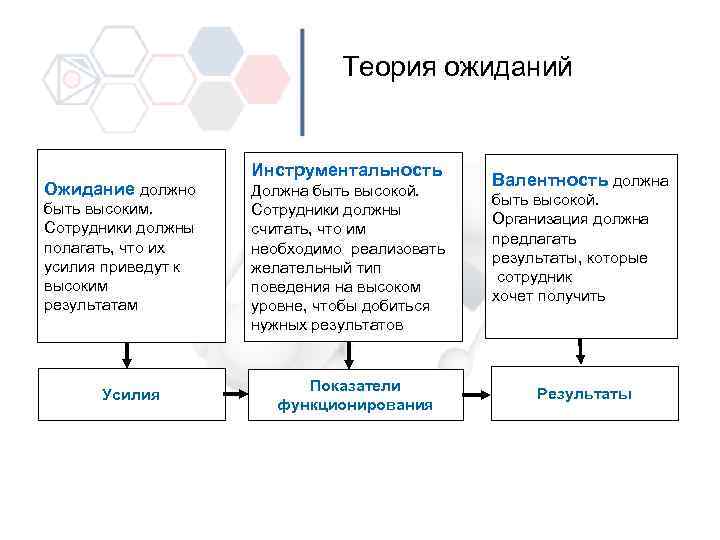 Теория ожиданий

Ожидание должно быть высоким. Сотрудники должны полагать, что их усилия приведут к высоким результатам

Инструментальность
Должна быть высокой. Сотрудники должны считать, что им необходимо реализовать желательный тип поведения на высоком уровне, чтобы добиться нужных результатов

Валентность должна быть высокой. Организация должна предлагать результаты, которые сотрудник хочет получить

Усилия

Показатели функционирования

Результаты